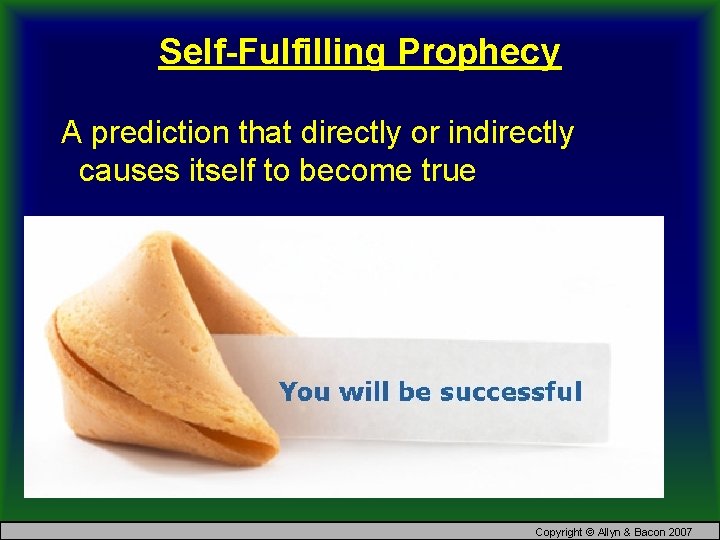 Self-Fulfilling Prophecy

A prediction that directly or indirectly causes itself to become true

You will be successful

Copyright © Allyn & Bacon 2007